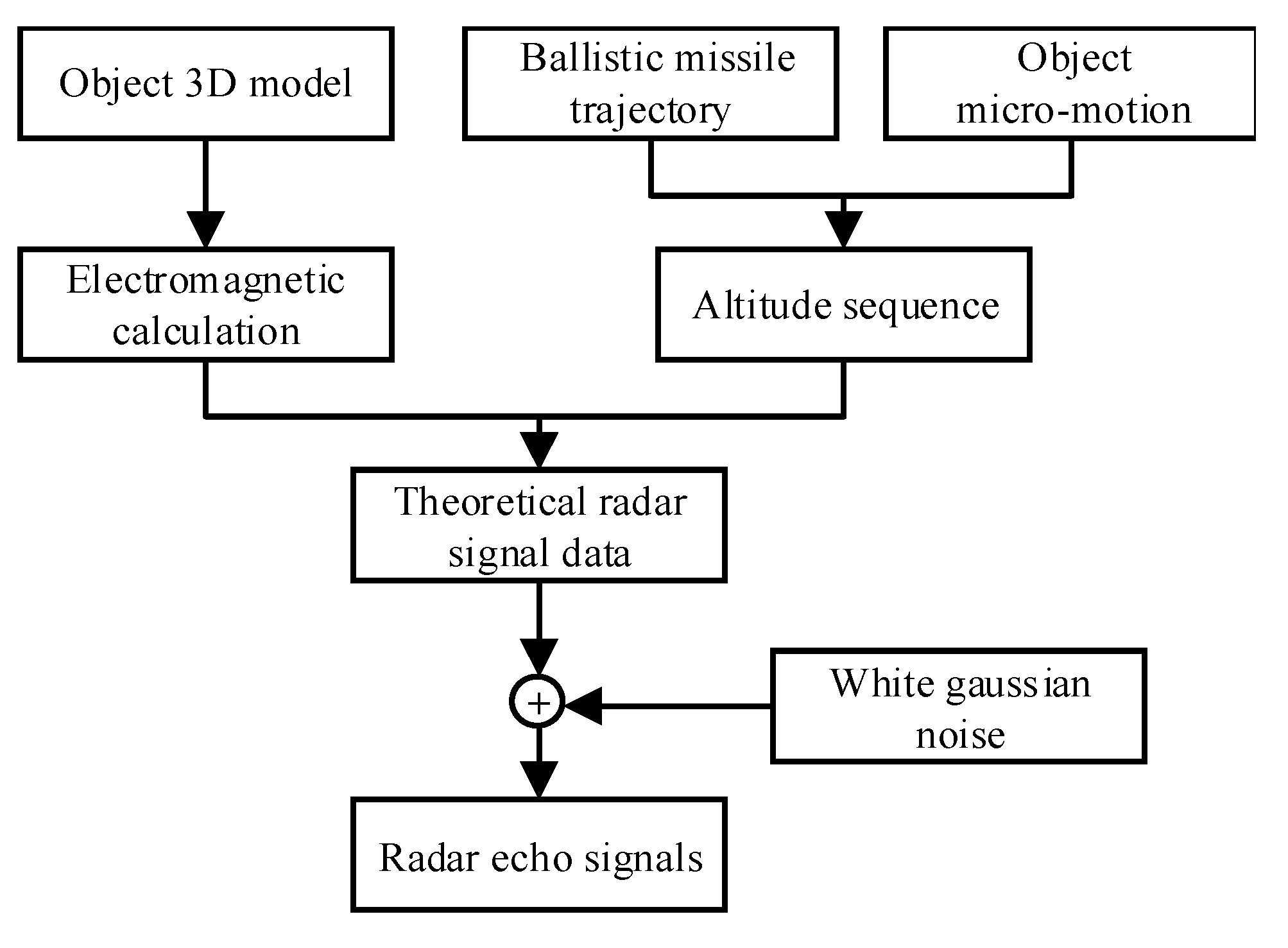 Object 3D model

Ballistic missile trajectory

Object micro-motion

Electromagnetic calculation

Altitude sequence

Theoretical radar signal data

+

White gaussian noise

Radar echo signals